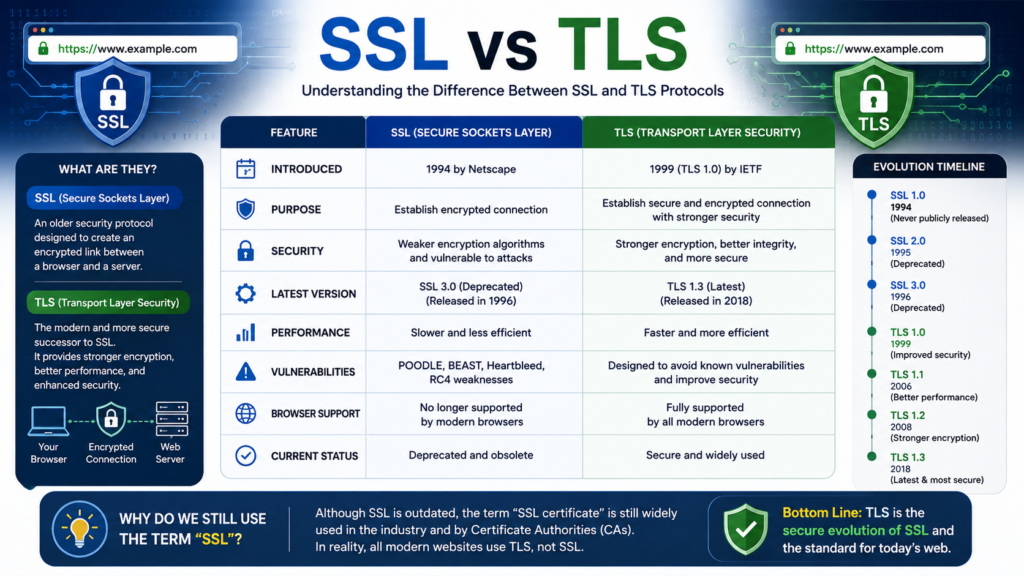 https://www.example.com

SSL

SSL vs TLS

Understanding the Difference Between SSL and TLS Protocols

https://www.example.com

TLS

WHAT ARE THEY?

SSL (Secure Sockets Layer)

An older security protocol designed to create an encrypted link between a browser and a server.

TLS (Transport Layer Security)

The modern and more secure successor to SSL. It provides stronger encryption, better performance, and enhanced security.

Your Browser

Encrypted Connection

Web Server

| FEATURE | SSL (SECURE SOCKETS LAYER) | TLS (TRANSPORT LAYER SECURITY) |
|---|---|---|
| INTRODUCED | 1994 by Netscape | 1999 (TLS 1.0) by IETF |
| PURPOSE | Establish encrypted connection | Establish secure and encrypted connection with stronger security |
| SECURITY | Weaker encryption algorithms and vulnerable to attacks | Stronger encryption, better integrity, and more secure |
| LATEST VERSION | SSL 3.0 (Deprecated) (Released in 1996) | TLS 1.3 (Latest) (Released in 2018) |
| PERFORMANCE | Slower and less efficient | Faster and more efficient |
| VULNERABILITIES | POODLE, BEAST, Heartbleed, RC4 weaknesses | Designed to avoid known vulnerabilities and improve security |
| BROWSER SUPPORT | No longer supported by modern browsers | Fully supported by all modern browsers |
| CURRENT STATUS | Deprecated and obsolete | Secure and widely used |

EVOLUTION TIMELINE

SSL 1.0
1994
(Never publicly released)

SSL 2.0
1995
(Deprecated)

SSL 3.0
1996
(Deprecated)

TLS 1.0
1999
(Improved security)

TLS 1.1
2006
(Better performance)

TLS 1.2
2008
(Stronger encryption)

TLS 1.3
2018
(Latest & most secure)

WHY DO WE STILL USE THE TERM "SSL"?

Although SSL is outdated, the term "SSL certificate" is still widely used in the industry and by Certificate Authorities (CAs).
In reality, all modern websites use TLS, not SSL.

Bottom Line: TLS is the secure evolution of SSL and the standard for today's web.